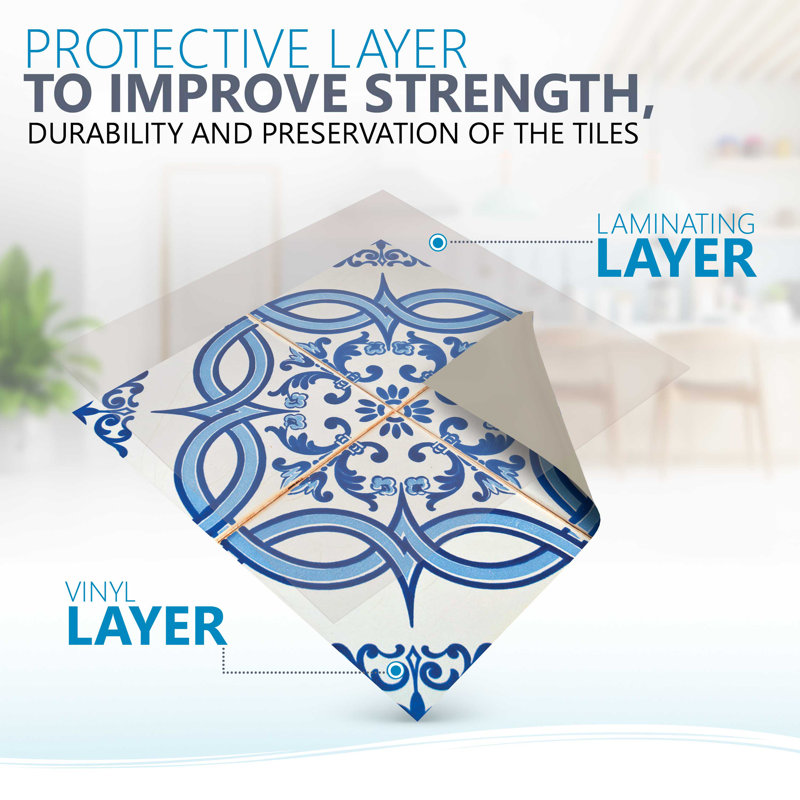 PROTECTIVE LAYER
TO IMPROVE STRENGTH,
DURABILITY AND PRESERVATION OF THE TILES

LAMINATING
LAYER

VINYL
LAYER